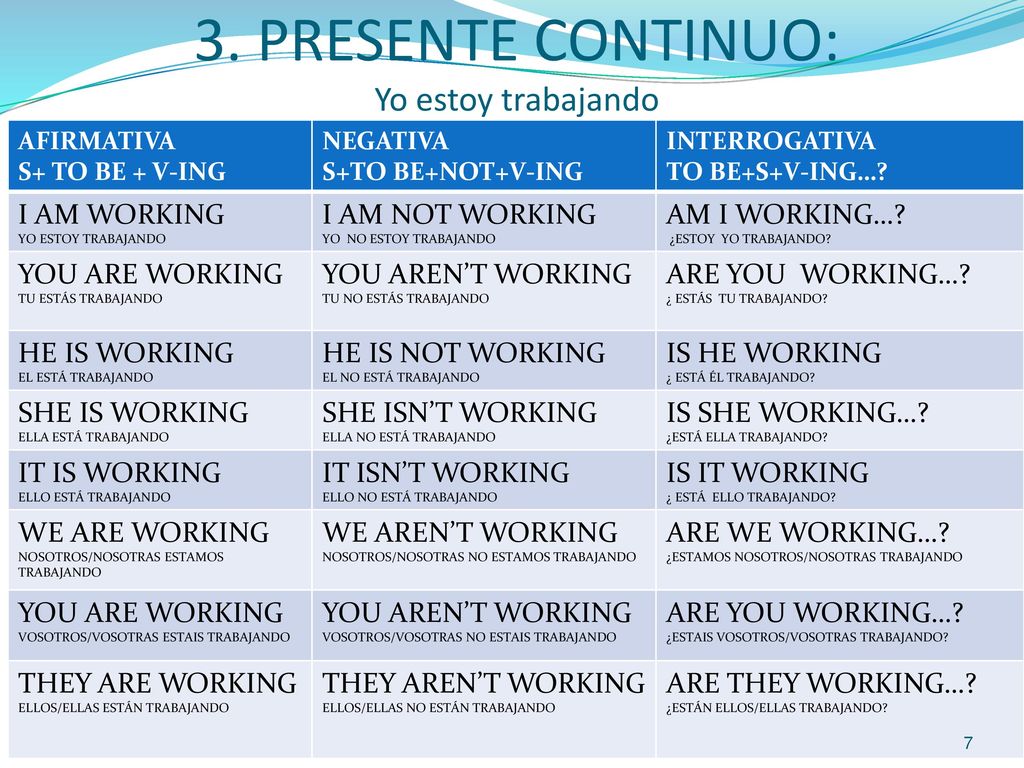 3. PRESENTE CONTINUO:
Yo estoy trabajando

| AFIRMATIVA S+ TO BE + V-ING | NEGATIVA S+TO BE+NOT+V-ING | INTERROGATIVA TO BE+S+V-ING…? |
|---|---|---|
| I AM WORKING YO ESTOY TRABAJANDO | I AM NOT WORKING YO NO ESTOY TRABAJANDO | AM I WORKING…? ¿ESTOY YO TRABAJANDO? |
| YOU ARE WORKING TU ESTÁS TRABAJANDO | YOU AREN'T WORKING TU NO ESTÁS TRABAJANDO | ARE YOU WORKING…? ¿ ESTÁS TU TRABAJANDO? |
| HE IS WORKING EL ESTÁ TRABAJANDO | HE IS NOT WORKING EL NO ESTÁ TRABAJANDO | IS HE WORKING ¿ ESTÁ ÉL TRABAJANDO? |
| SHE IS WORKING ELLA ESTÁ TRABAJANDO | SHE ISN'T WORKING ELLA NO ESTÁ TRABAJANDO | IS SHE WORKING…? ¿ESTÁ ELLA TRABAJANDO? |
| IT IS WORKING ELLO ESTÁ TRABAJANDO | IT ISN'T WORKING ELLO NO ESTÁ TRABAJANDO | IS IT WORKING ¿ ESTÁ ELLO TRABAJANDO? |
| WE ARE WORKING NOSOTROS/NOSOTRAS ESTAMOS TRABAJANDO | WE AREN'T WORKING NOSOTROS/NOSOTRAS NO ESTAMOS TRABAJANDO | ARE WE WORKING…? ¿ESTAMOS NOSOTROS/NOSOTRAS TRABAJANDO |
| YOU ARE WORKING VOSOTROS/VOSOTRAS ESTAIS TRABAJANDO | YOU AREN'T WORKING VOSOTROS/VOSOTRAS NO ESTAIS TRABAJANDO | ARE YOU WORKING…? ¿ESTAIS VOSOTROS/VOSOTRAS TRABAJANDO? |
| THEY ARE WORKING ELLOS/ELLAS ESTÁN TRABAJANDO | THEY AREN'T WORKING ELLOS/ELLAS NO ESTÁN TRABAJANDO | ARE THEY WORKING…? ¿ESTÁN ELLOS/ELLAS TRABAJANDO? |

7